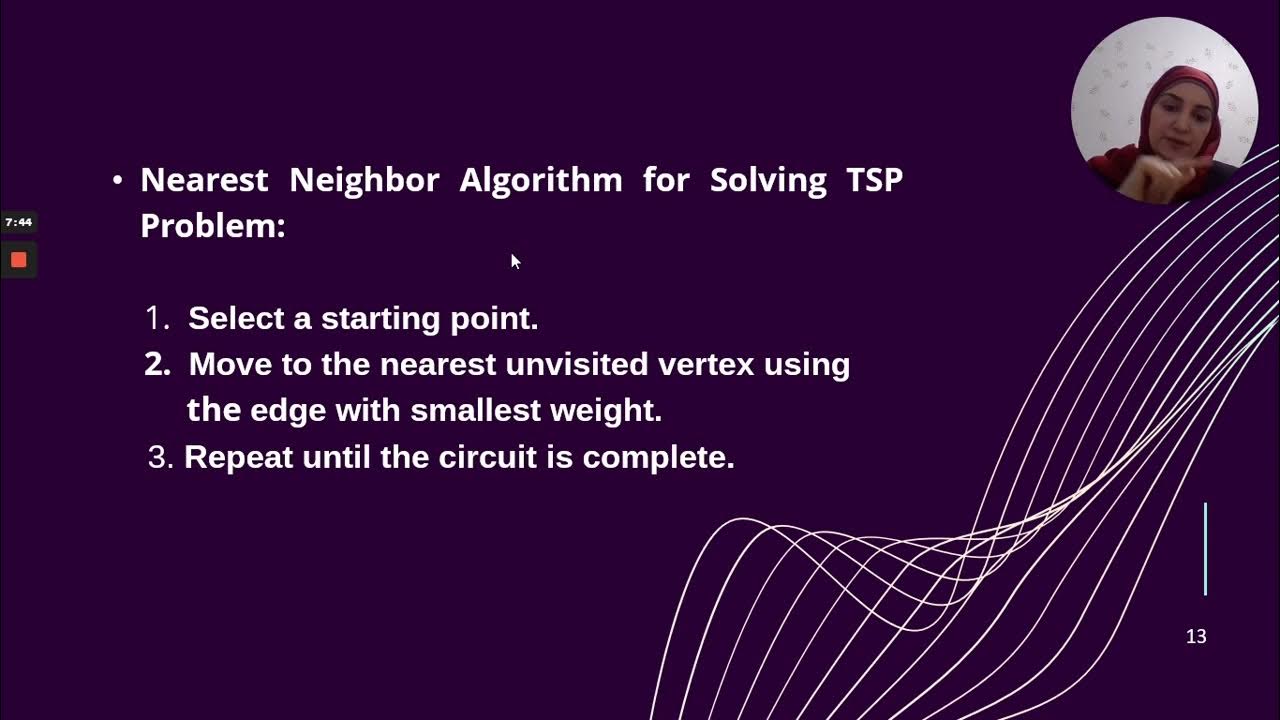 7:44

• Nearest Neighbor Algorithm for Solving TSP Problem:

1. Select a starting point.
2. Move to the nearest unvisited vertex using the edge with smallest weight.
3. Repeat until the circuit is complete.

13